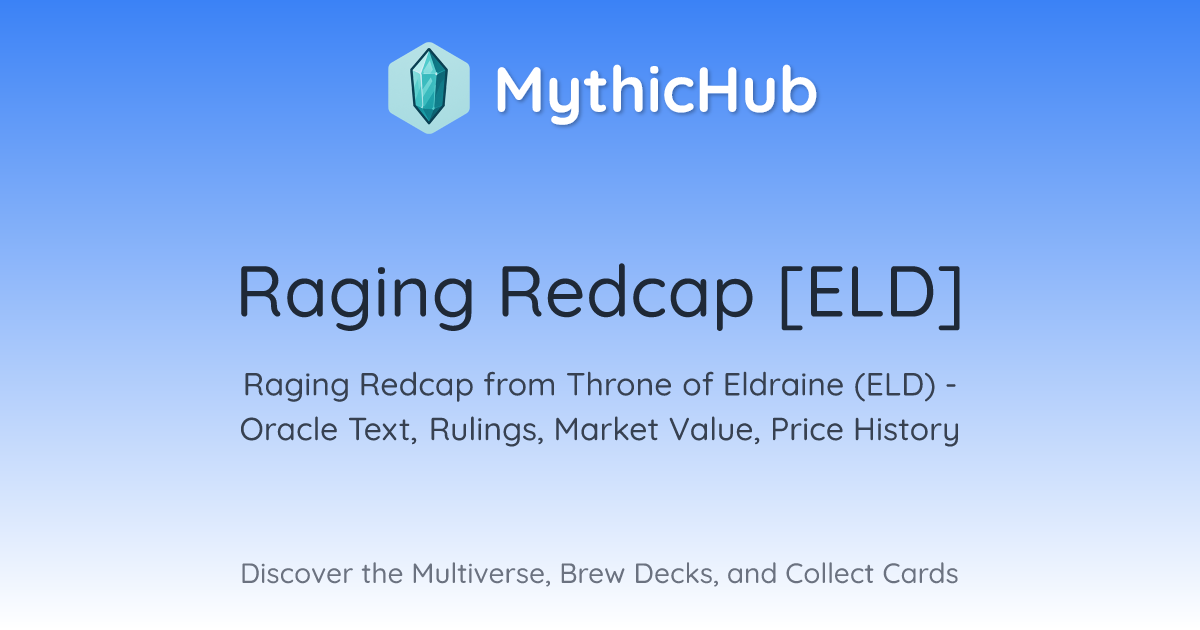 MythicHub

Raging Redcap [ELD]

Raging Redcap from Throne of Eldraine (ELD) - Oracle Text, Rulings, Market Value, Price History

Discover the Multiverse, Brew Decks, and Collect Cards